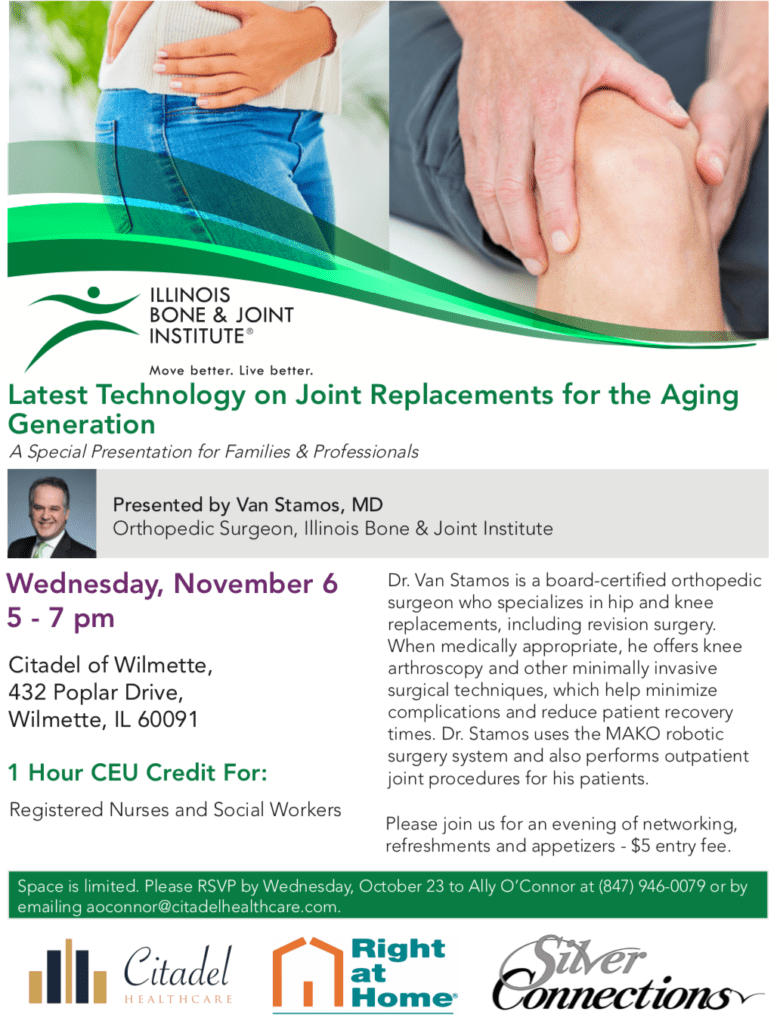 ILLINOIS BONE & JOINT INSTITUTE®

Move better. Live better.

Latest Technology on Joint Replacements for the Aging Generation

A Special Presentation for Families & Professionals

Presented by Van Stamos, MD
Orthopedic Surgeon, Illinois Bone & Joint Institute

Wednesday, November 6
5 - 7 pm

Citadel of Wilmette,
432 Poplar Drive,
Wilmette, IL 60091

1 Hour CEU Credit For:

Registered Nurses and Social Workers

Dr. Van Stamos is a board-certified orthopedic surgeon who specializes in hip and knee replacements, including revision surgery. When medically appropriate, he offers knee arthroscopy and other minimally invasive surgical techniques, which help minimize complications and reduce patient recovery times. Dr. Stamos uses the MAKO robotic surgery system and also performs outpatient joint procedures for his patients.

Please join us for an evening of networking, refreshments and appetizers - $5 entry fee.

Space is limited. Please RSVP by Wednesday, October 23 to Ally O'Connor at (847) 946-0079 or by emailing aoconnor@citadelhealthcare.com.

Citadel HEALTHCARE

Right at Home®

Silver Connections